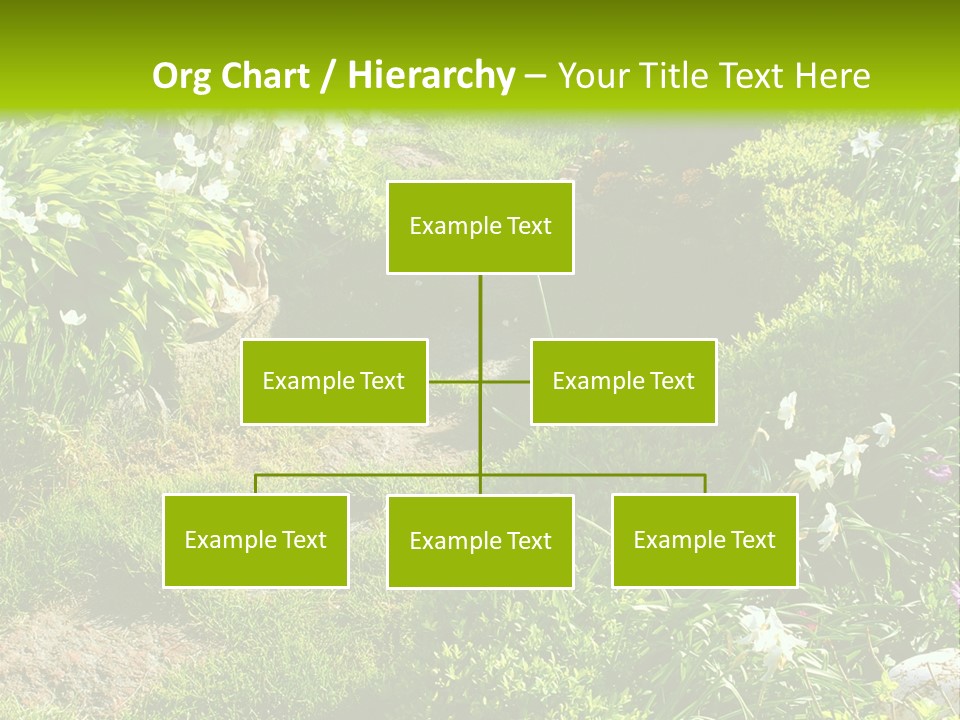 Org Chart / Hierarchy – Your Title Text Here

Example Text

Example Text

Example Text

Example Text

Example Text

Example Text